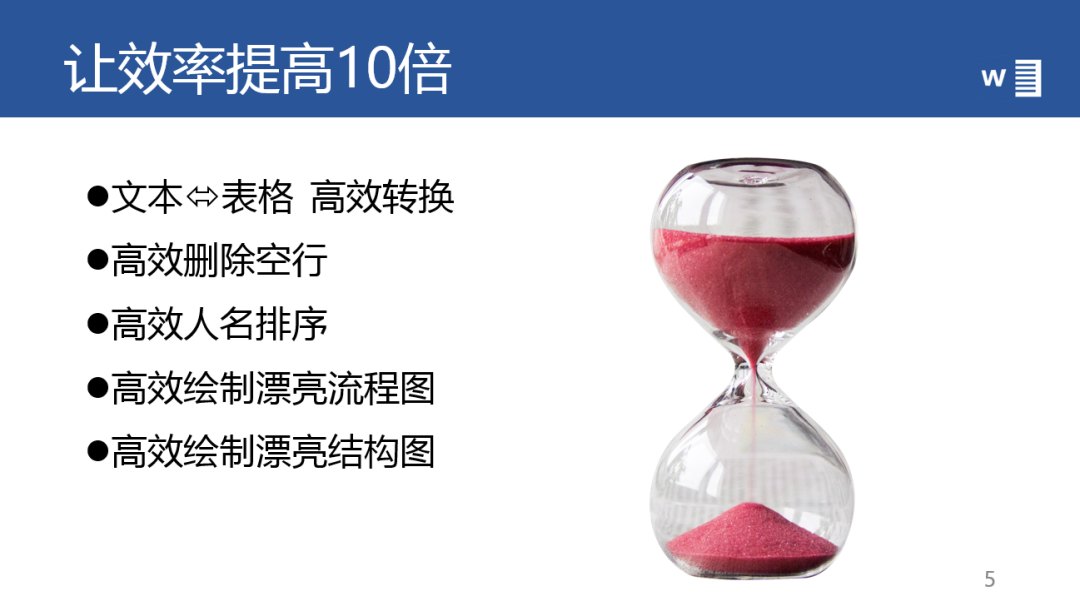 让效率提高10倍

W

●文本⇔表格 高效转换

●高效删除空行

●高效人名排序

●高效绘制漂亮流程图

●高效绘制漂亮结构图

5